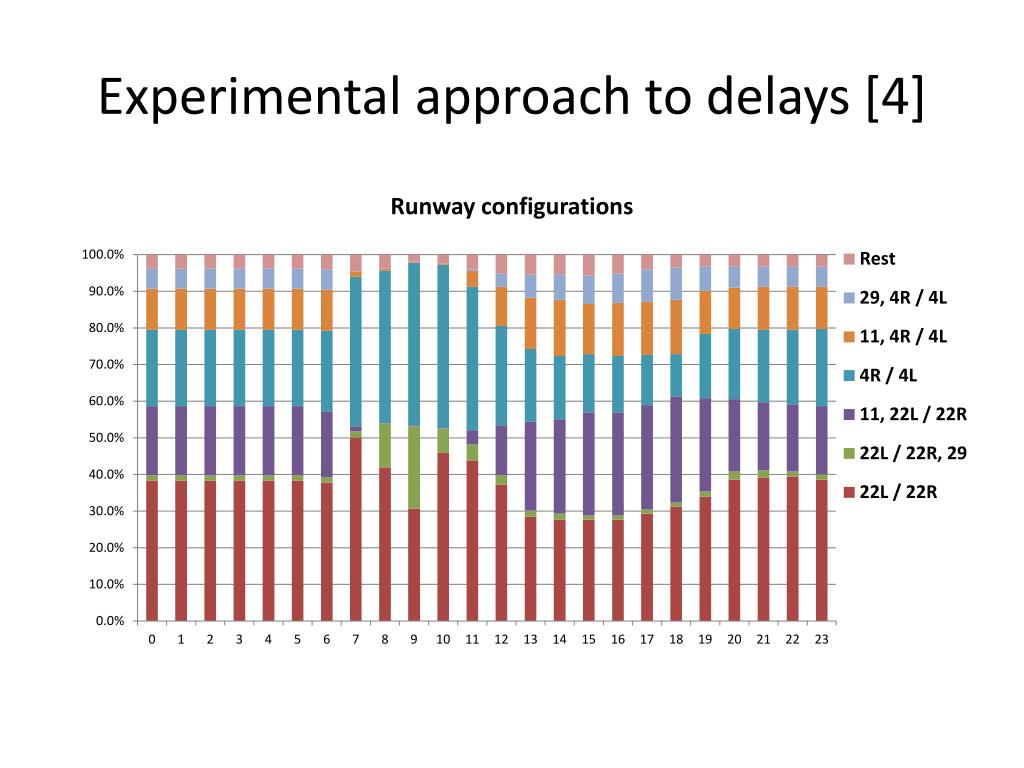 Experimental approach to delays [4]

Runway configurations

100.0%
90.0%
80.0%
70.0%
60.0%
50.0%
40.0%
30.0%
20.0%
10.0%
0.0%

0 1 2 3 4 5 6 7 8 9 10 11 12 13 14 15 16 17 18 19 20 21 22 23

Rest
29, 4R / 4L
11, 4R / 4L
4R / 4L
11, 22L / 22R
22L / 22R, 29
22L / 22R